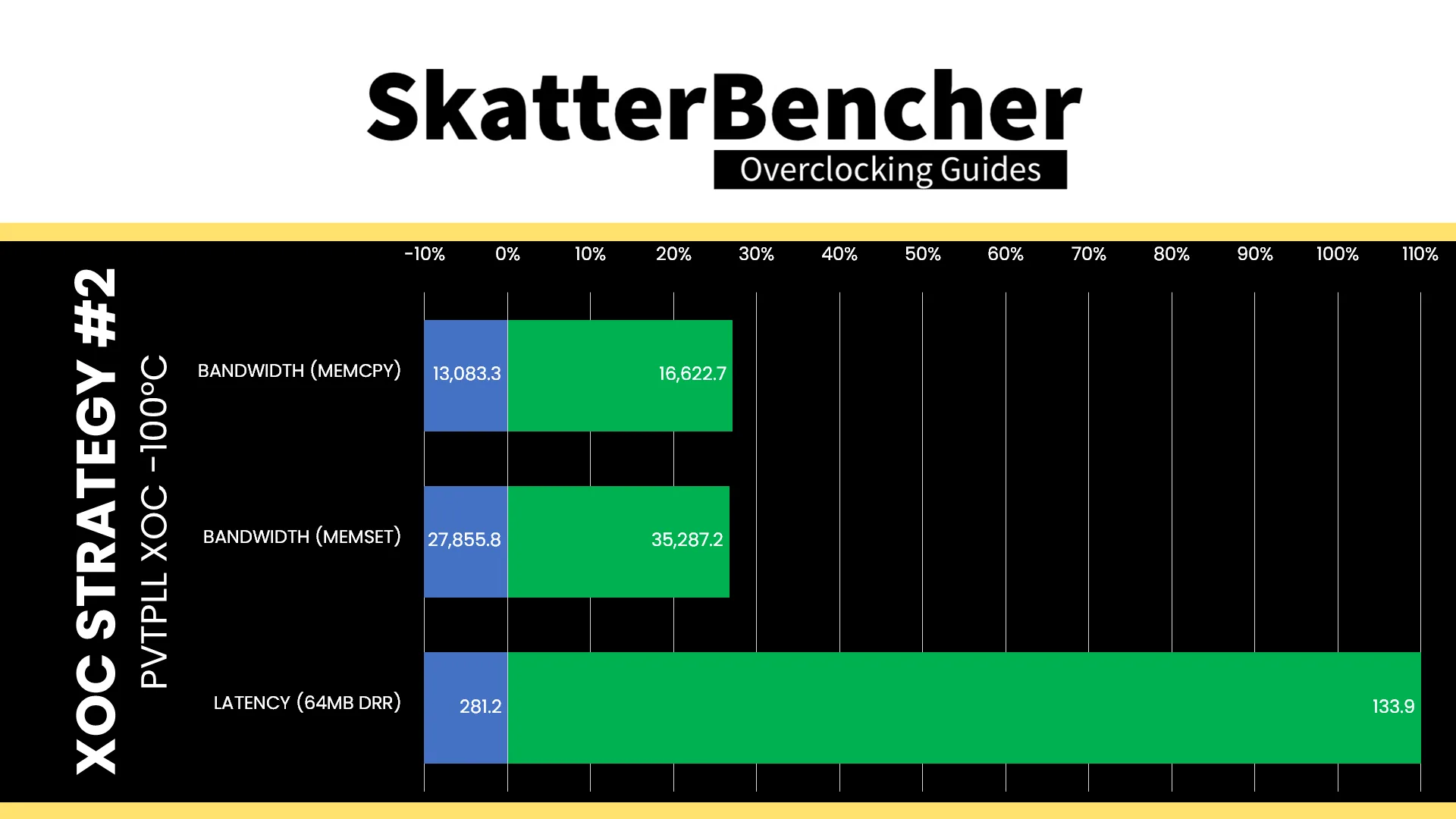 SkatterBencher
Overclocking Guides

XOC STRATEGY #2
PVTPLL XOC -100°C

-10% 0% 10% 20% 30% 40% 50% 60% 70% 80% 90% 100% 110%

BANDWIDTH (MEMCPY) 13,083.3 16,622.7

BANDWIDTH (MEMSET) 27,855.8 35,287.2

LATENCY (64MB DRR) 281.2 133.9